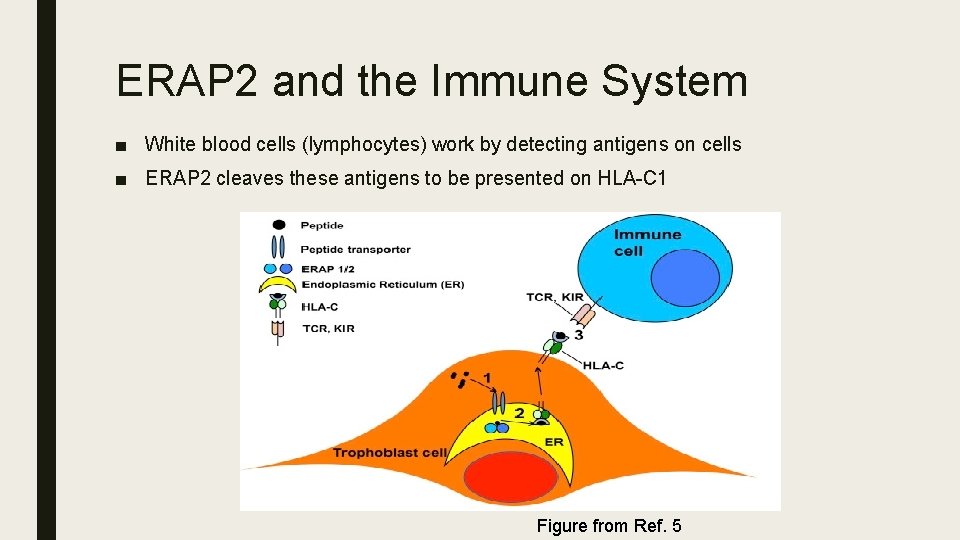 ERAP2 and the Immune System

■ White blood cells (lymphocytes) work by detecting antigens on cells

■ ERAP2 cleaves these antigens to be presented on HLA-C1

Peptide
Peptide transporter
ERAP 1/2
Endoplasmic Reticulum (ER)
HLA-C
TCR, KIR

Immune cell
TCR, KIR
3
HLA-C
1
2
ER
Trophoblast cell

Figure from Ref. 5